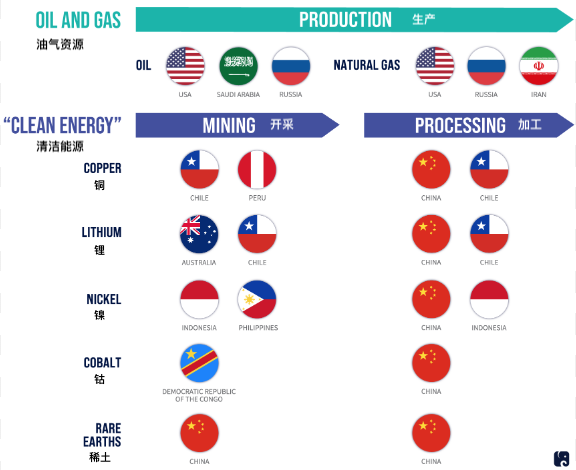 OIL AND GAS
油气资源

PRODUCTION 生产

OIL
USA
SAUDI ARABIA
RUSSIA

NATURAL GAS
USA
RUSSIA
IRAN

"CLEAN ENERGY"
清洁能源

MINING 开采

PROCESSING 加工

COPPER
铜
CHILE
PERU
CHINA
CHILE

LITHIUM
锂
AUSTRALIA
CHILE
CHINA
CHILE

NICKEL
镍
INDONESIA
PHILIPPINES
CHINA
INDONESIA

COBALT
钴
DEMOCRATIC REPUBLIC OF THE CONGO
CHINA

RARE EARTHS
稀土
CHINA
CHINA